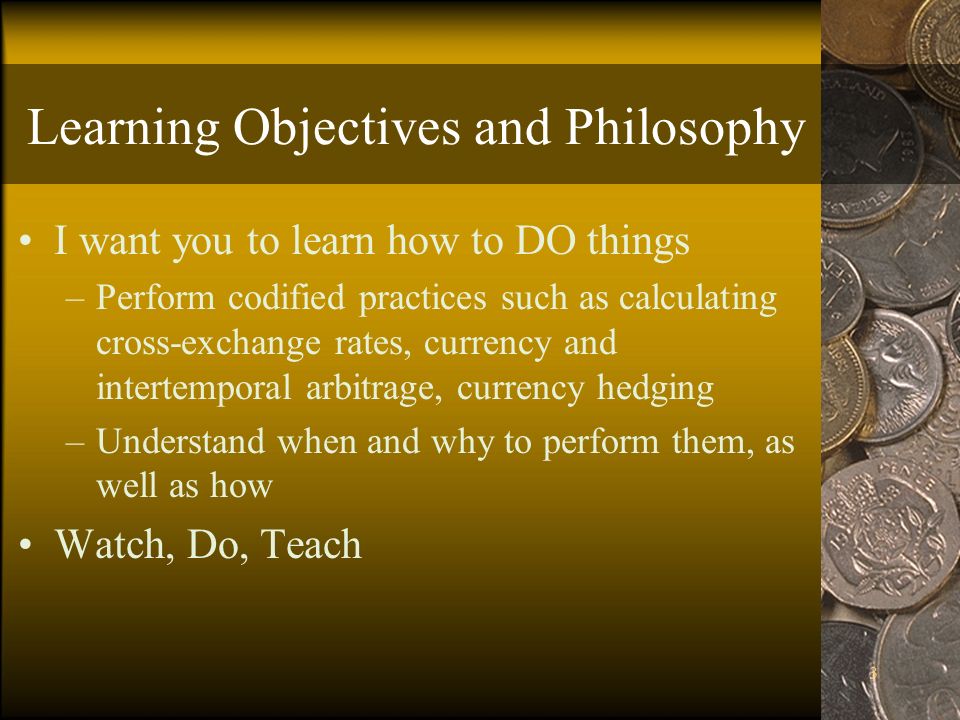 Learning Objectives and Philosophy

• I want you to learn how to DO things
– Perform codified practices such as calculating cross-exchange rates, currency and intertemporal arbitrage, currency hedging
– Understand when and why to perform them, as well as how
• Watch, Do, Teach